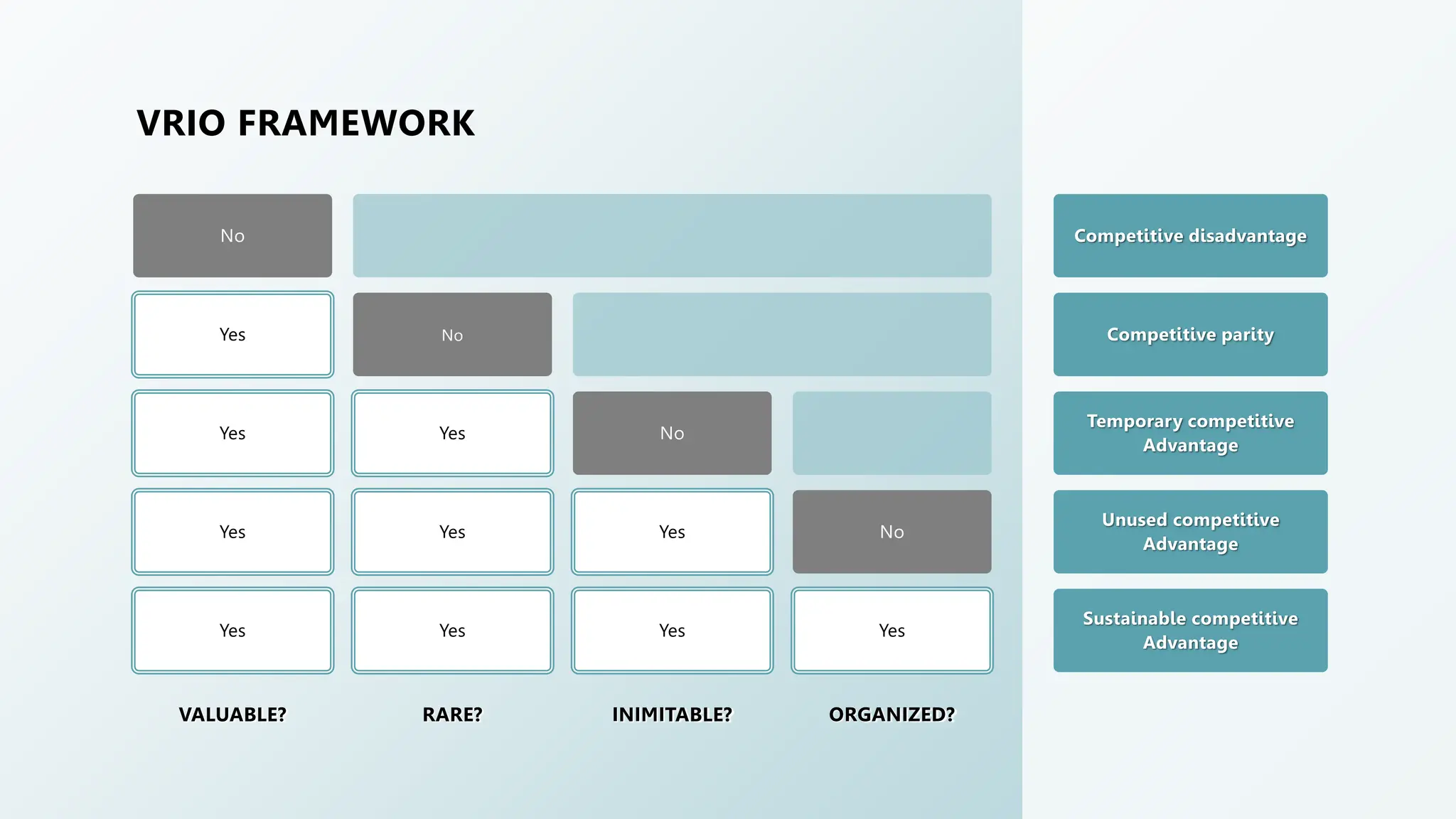 VRIO FRAMEWORK

| VALUABLE? | RARE? | INIMITABLE? | ORGANIZED? | |
|---|---|---|---|---|
| No | | | | Competitive disadvantage |
| Yes | No | | | Competitive parity |
| Yes | Yes | No | | Temporary competitive Advantage |
| Yes | Yes | Yes | No | Unused competitive Advantage |
| Yes | Yes | Yes | Yes | Sustainable competitive Advantage |